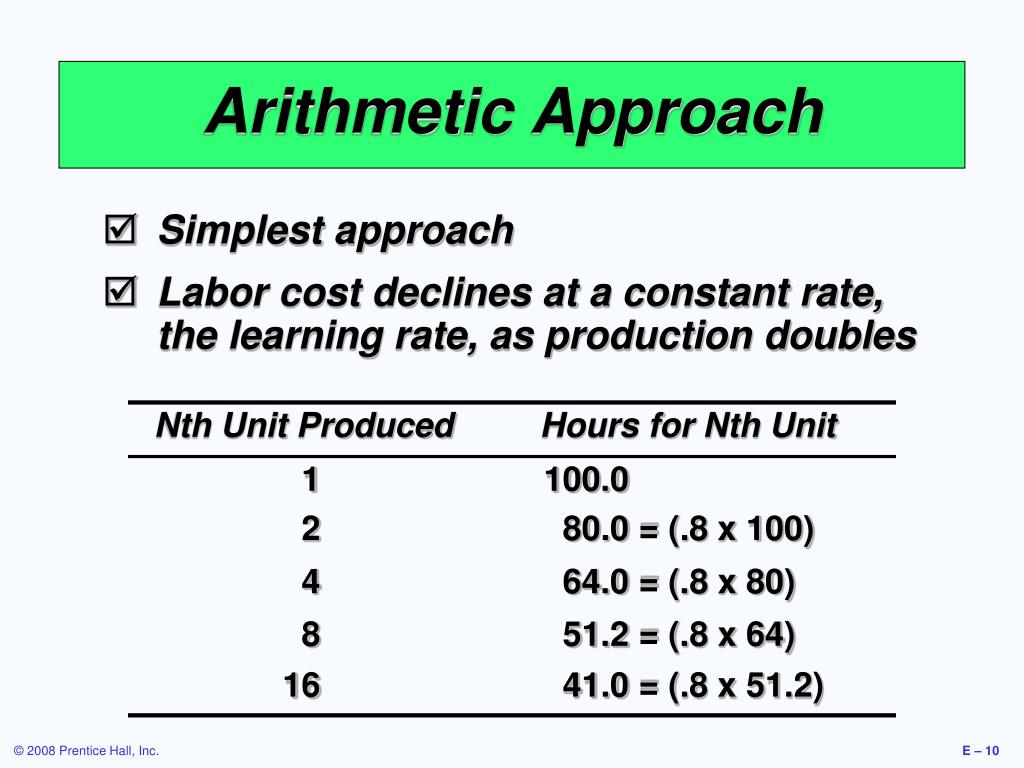 Arithmetic Approach

☑ Simplest approach

☑ Labor cost declines at a constant rate, the learning rate, as production doubles

| Nth Unit Produced | Hours for Nth Unit |
|---|---|
| 1 | 100.0 |
| 2 | 80.0 = (.8 x 100) |
| 4 | 64.0 = (.8 x 80) |
| 8 | 51.2 = (.8 x 64) |
| 16 | 41.0 = (.8 x 51.2) |

© 2008 Prentice Hall, Inc.

E – 10